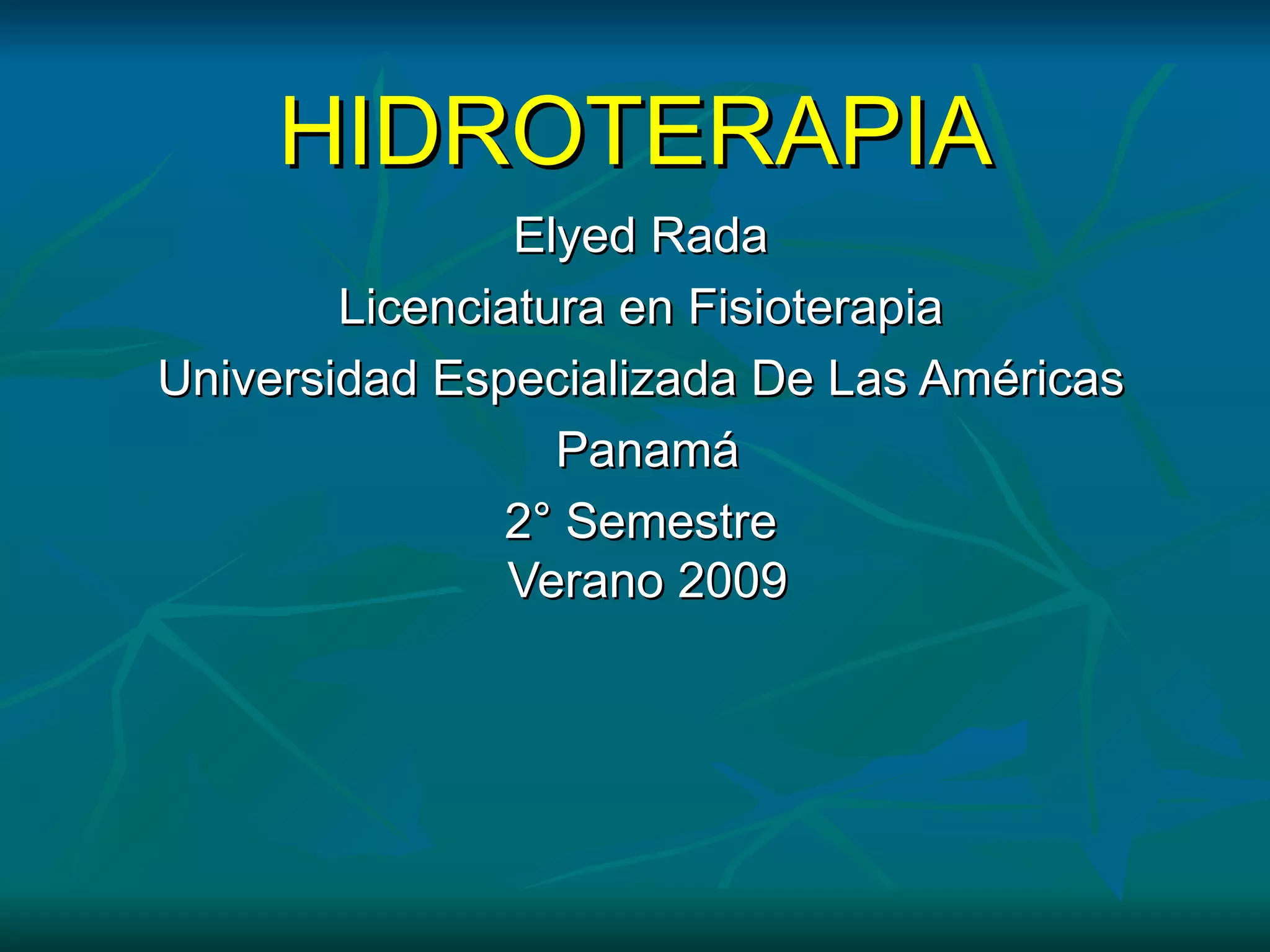 HIDROTERAPIA

Elyed Rada

Licenciatura en Fisioterapia

Universidad Especializada De Las Américas

Panamá

2° Semestre
Verano 2009